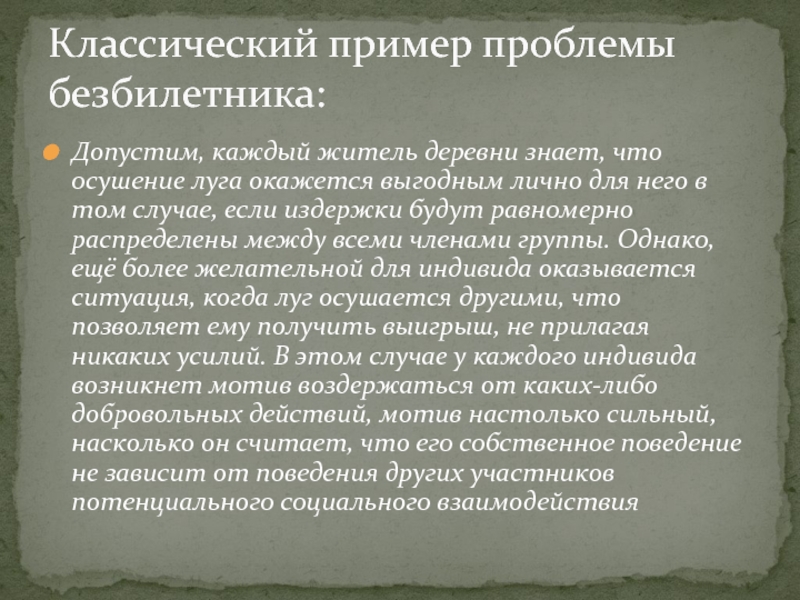 Классический пример проблемы безбилетника:

Допустим, каждый житель деревни знает, что осушение луга окажется выгодным лично для него в том случае, если издержки будут равномерно распределены между всеми членами группы. Однако, ещё более желательной для индивида оказывается ситуация, когда луг осушается другими, что позволяет ему получить выигрыш, не прилагая никаких усилий. В этом случае у каждого индивида возникнет мотив воздержаться от каких-либо добровольных действий, мотив настолько сильный, насколько он считает, что его собственное поведение не зависит от поведения других участников потенциального социального взаимодействия